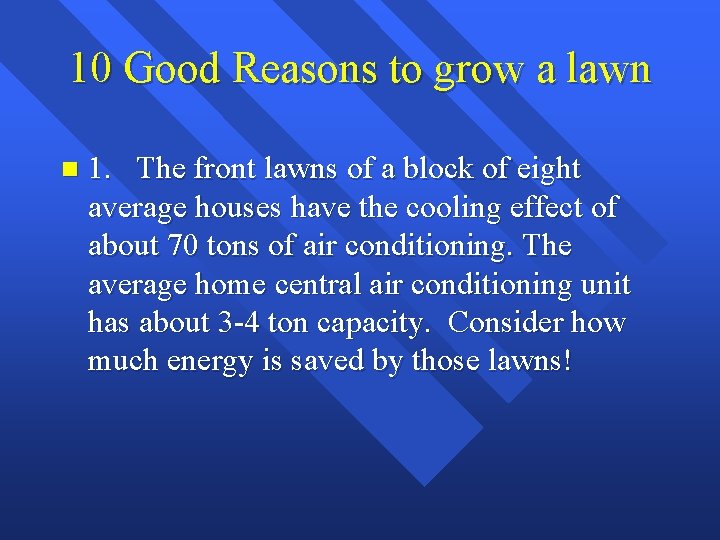 10 Good Reasons to grow a lawn

1. The front lawns of a block of eight average houses have the cooling effect of about 70 tons of air conditioning. The average home central air conditioning unit has about 3-4 ton capacity. Consider how much energy is saved by those lawns!